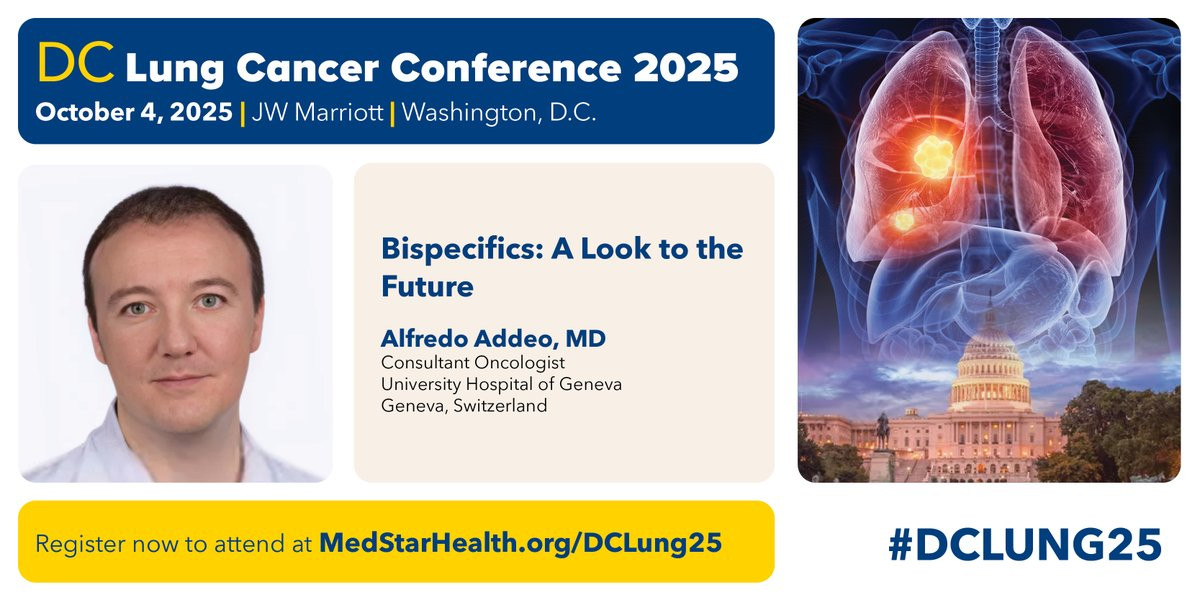 DC Lung Cancer Conference 2025
October 4, 2025 | JW Marriott | Washington, D.C.

Bispecifics: A Look to the Future

Alfredo Addeo, MD
Consultant Oncologist
University Hospital of Geneva
Geneva, Switzerland

Register now to attend at MedStarHealth.org/DCLung25

#DCLUNG25